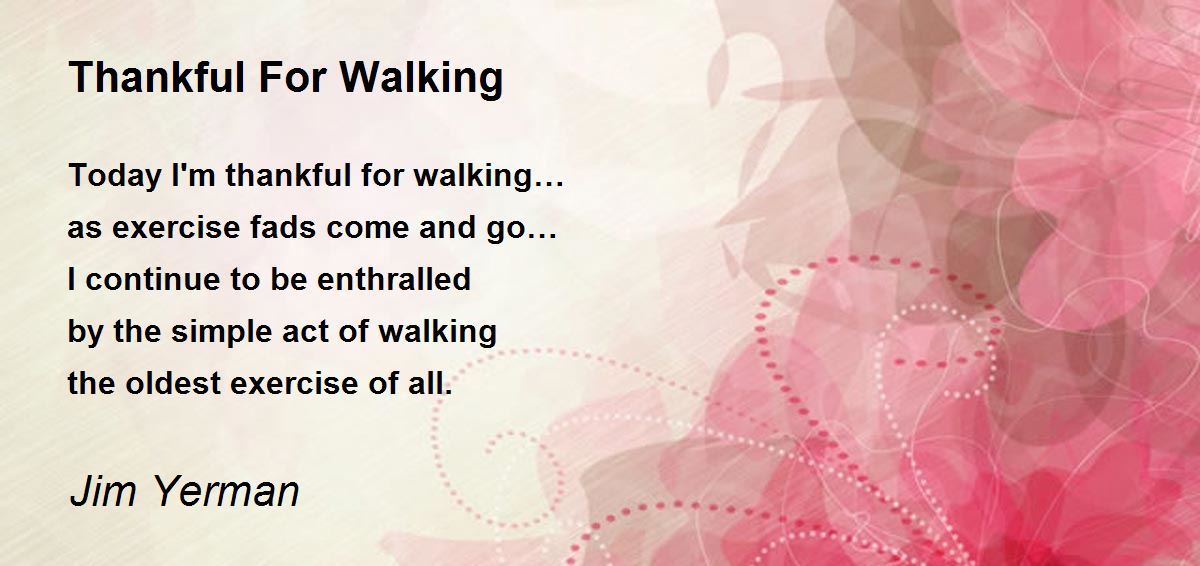 Thankful For Walking

Today I'm thankful for walking…
as exercise fads come and go…
I continue to be enthralled
by the simple act of walking
the oldest exercise of all.

Jim Yerman